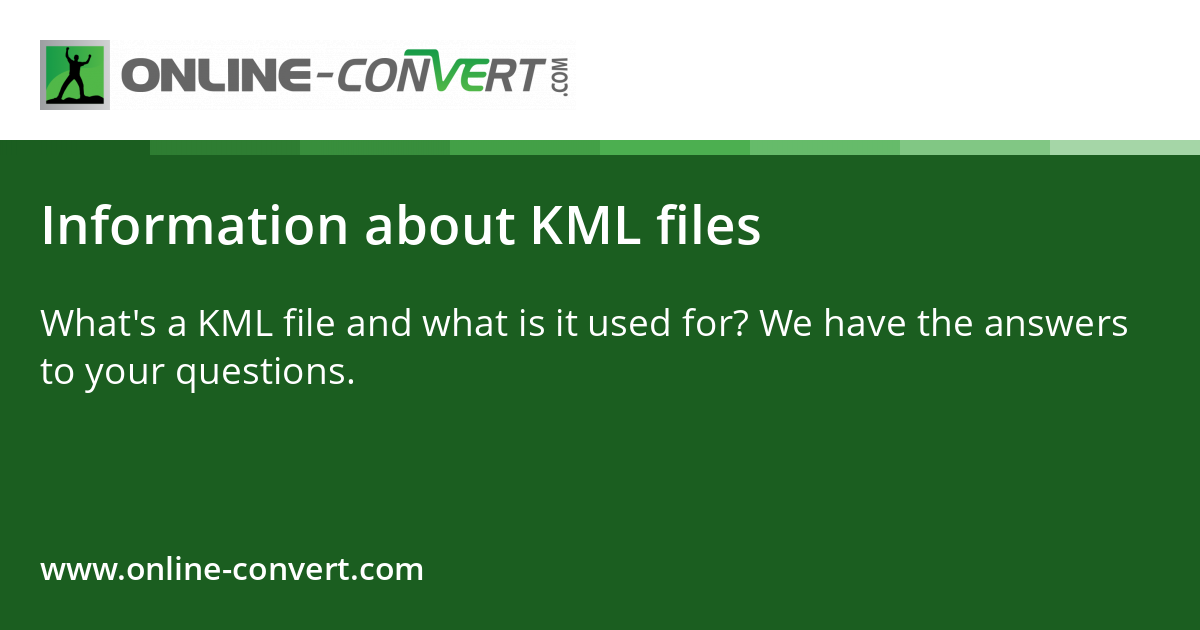 ONLINE-CONVERT.COM

Information about KML files

What's a KML file and what is it used for? We have the answers to your questions.

www.online-convert.com